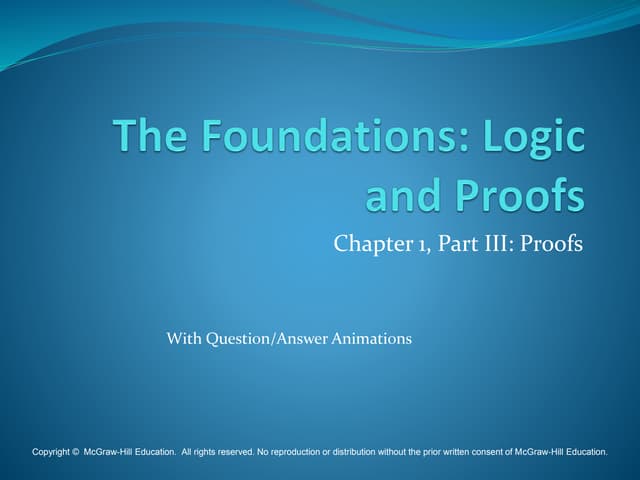 The Foundations: Logic and Proofs

Chapter 1, Part III: Proofs

With Question/Answer Animations

Copyright © McGraw-Hill Education. All rights reserved. No reproduction or distribution without the prior written consent of McGraw-Hill Education.